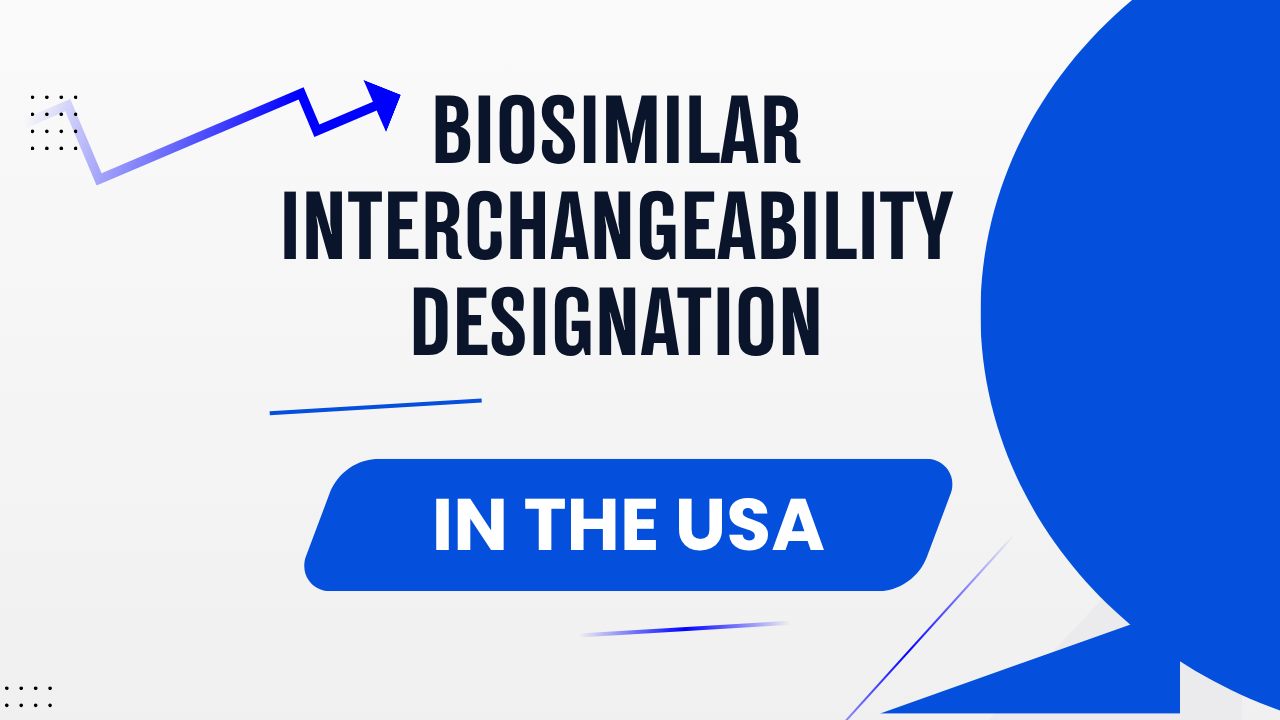 BIOSIMILAR INTERCHANGEABILITY DESIGNATION

IN THE USA